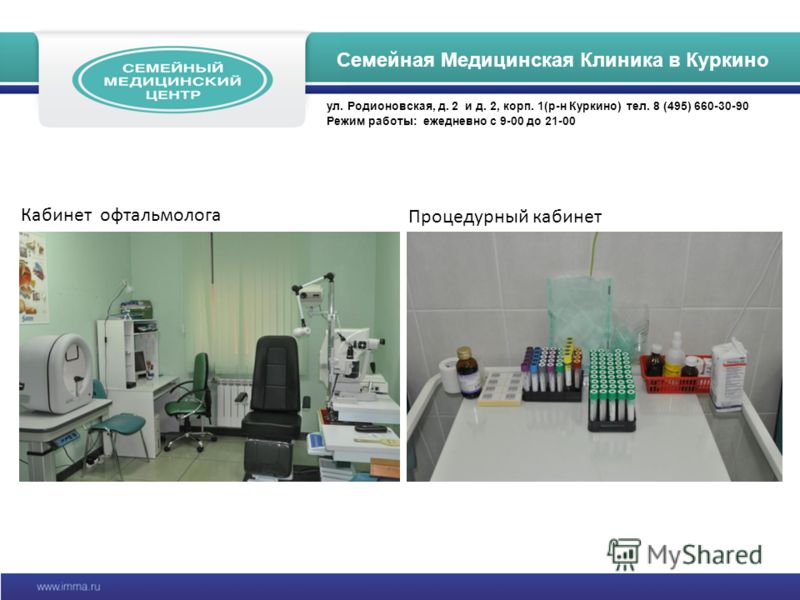 СЕМЕЙНЫЙ МЕДИЦИНСКИЙ ЦЕНТР

Семейная Медицинская Клиника в Куркино

ул. Родионовская, д. 2 и д. 2, корп. 1(р-н Куркино) тел. 8 (495) 660-30-90
Режим работы: ежедневно с 9-00 до 21-00

Кабинет офтальмолога

Процедурный кабинет

MyShared

www.imma.ru